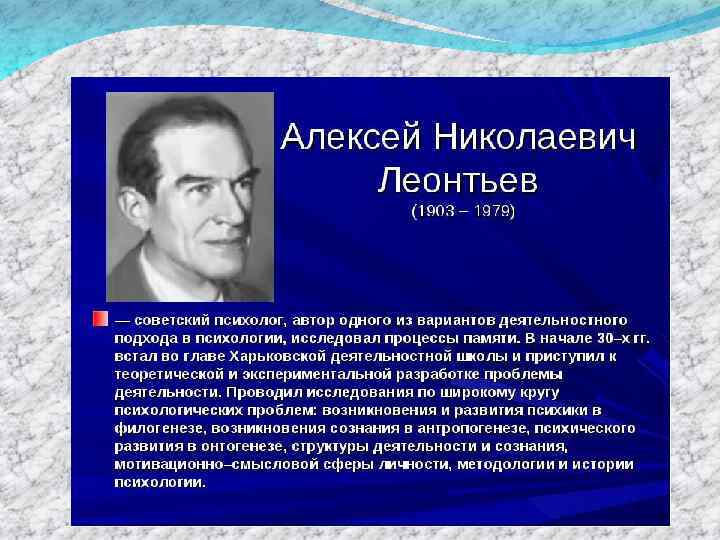 Алексей Николаевич Леонтьев
(1903 – 1979)

— советский психолог, автор одного из вариантов деятельностного подхода в психологии, исследовал процессы памяти. В начале 30–х гг. встал во главе Харьковской деятельностной школы и приступил к теоретической и экспериментальной разработке проблемы деятельности. Проводил исследования по широкому кругу психологических проблем: возникновения и развития психики в филогенезе, возникновения сознания в антропогенезе, психического развития в онтогенезе, структуры деятельности и сознания, мотивационно–смысловой сферы личности, методологии и истории психологии.